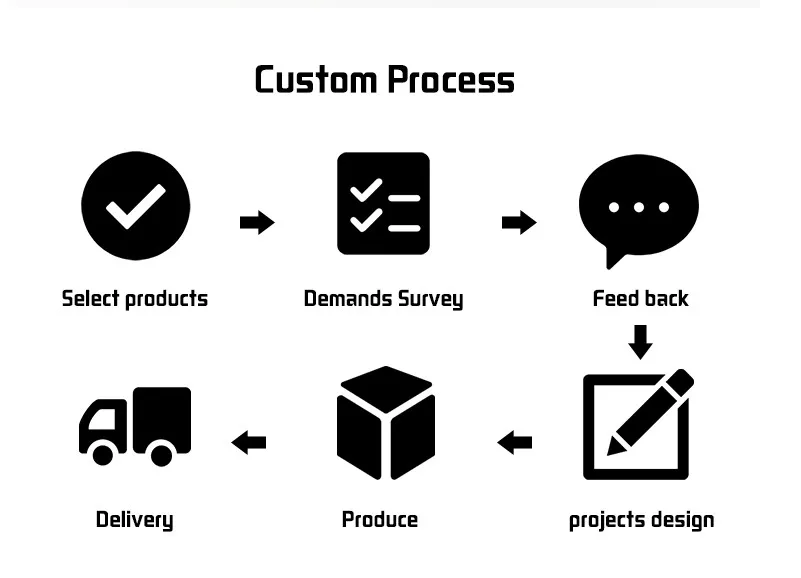 Custom Process

Select products

Demands Survey

Feed back

projects design

Produce

Delivery